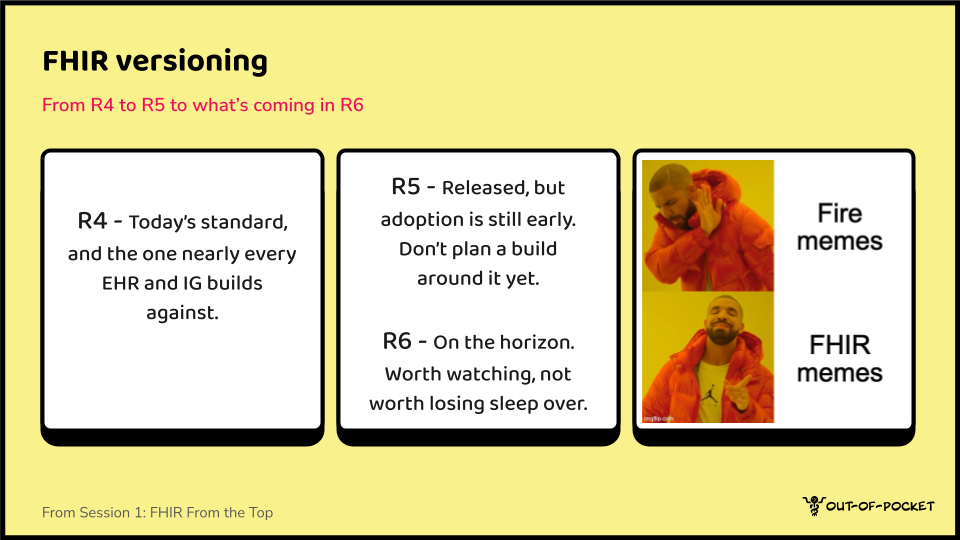 FHIR versioning

From R4 to R5 to what's coming in R6

R4 - Today's standard, and the one nearly every EHR and IG builds against.

R5 - Released, but adoption is still early. Don't plan a build around it yet.

R6 - On the horizon. Worth watching, not worth losing sleep over.

Fire memes

FHIR memes

imgflip.com

From Session 1: FHIR From the Top

OUT-OF-POCKET